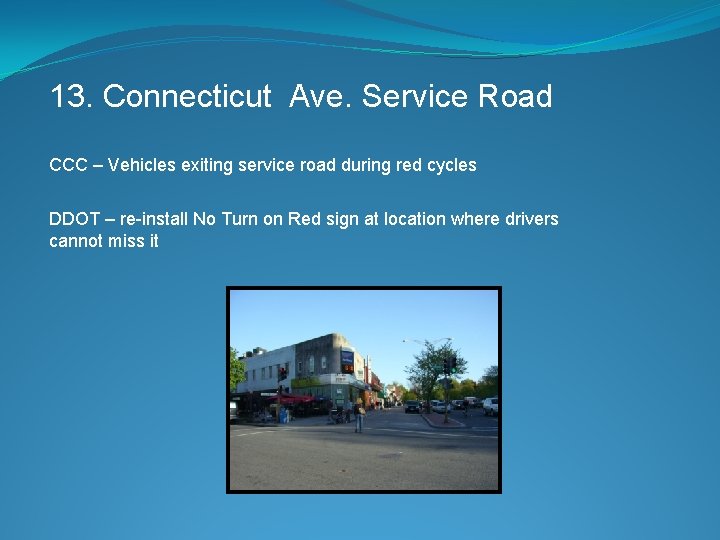 13. Connecticut  Ave. Service Road

CCC – Vehicles exiting service road during red cycles

DDOT – re-install No Turn on Red sign at location where drivers cannot miss it